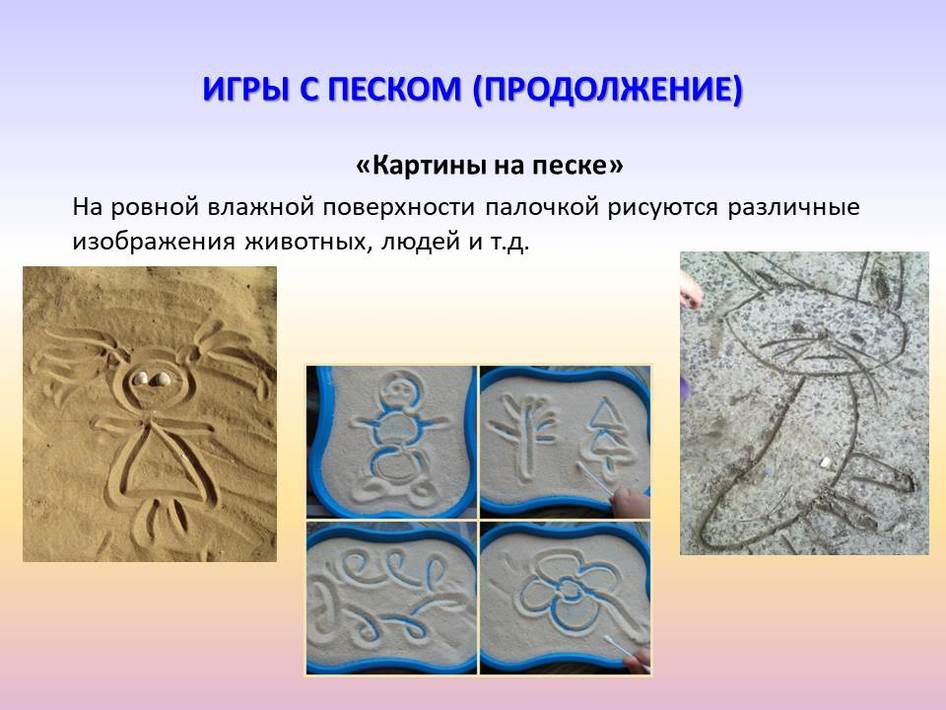 ИГРЫ С ПЕСКОМ (ПРОДОЛЖЕНИЕ)

«Картины на песке»

На ровной влажной поверхности палочкой рисуются различные изображения животных, людей и т.д.